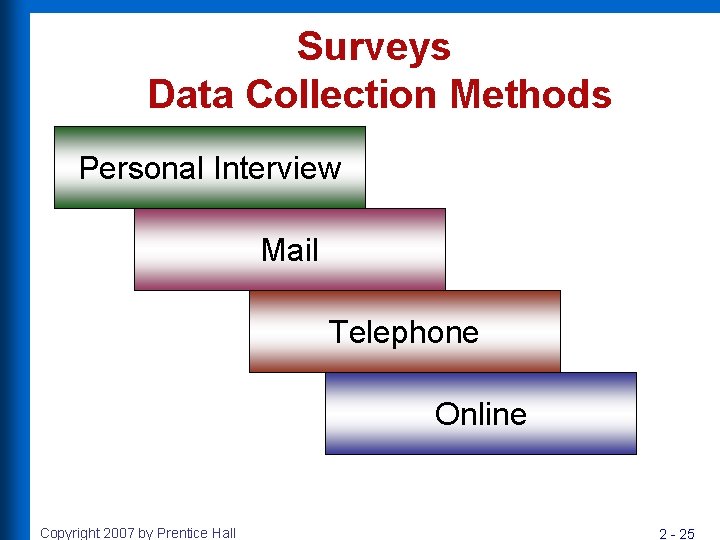 Surveys
Data Collection Methods

Personal Interview

Mail

Telephone

Online

Copyright 2007 by Prentice Hall

2 - 25